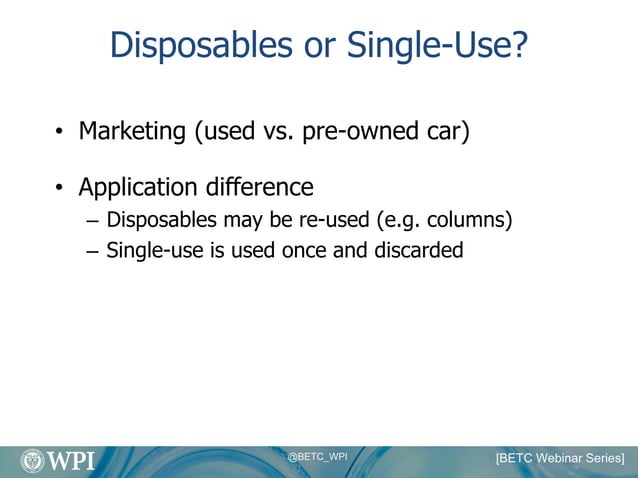 Disposables or Single-Use?

• Marketing (used vs. pre-owned car)

• Application difference
– Disposables may be re-used (e.g. columns)
– Single-use is used once and discarded

WPI

@BETC_WPI

[BETC Webinar Series]